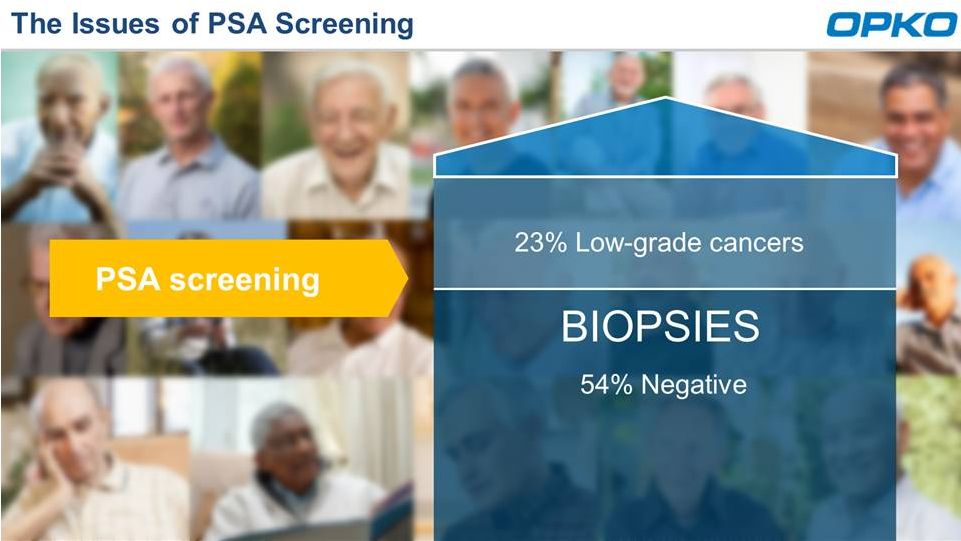 The Issues of PSA Screening

OPKO

PSA screening

23% Low-grade cancers

BIOPSIES

54% Negative